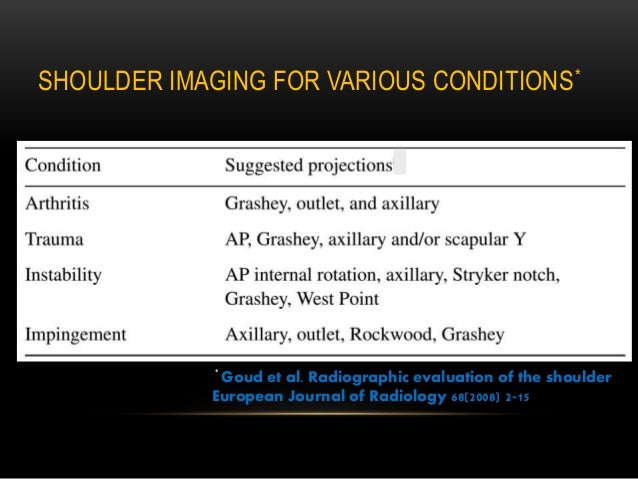 SHOULDER IMAGING FOR VARIOUS CONDITIONS*

| Condition | Suggested projections |
|---|---|
| Arthritis | Grashey, outlet, and axillary |
| Trauma | AP, Grashey, axillary and/or scapular Y |
| Instability | AP internal rotation, axillary, Stryker notch, Grashey, West Point |
| Impingement | Axillary, outlet, Rockwood, Grashey |

*Goud et al. Radiographic evaluation of the shoulder European Journal of Radiology 68(2008) 2-15